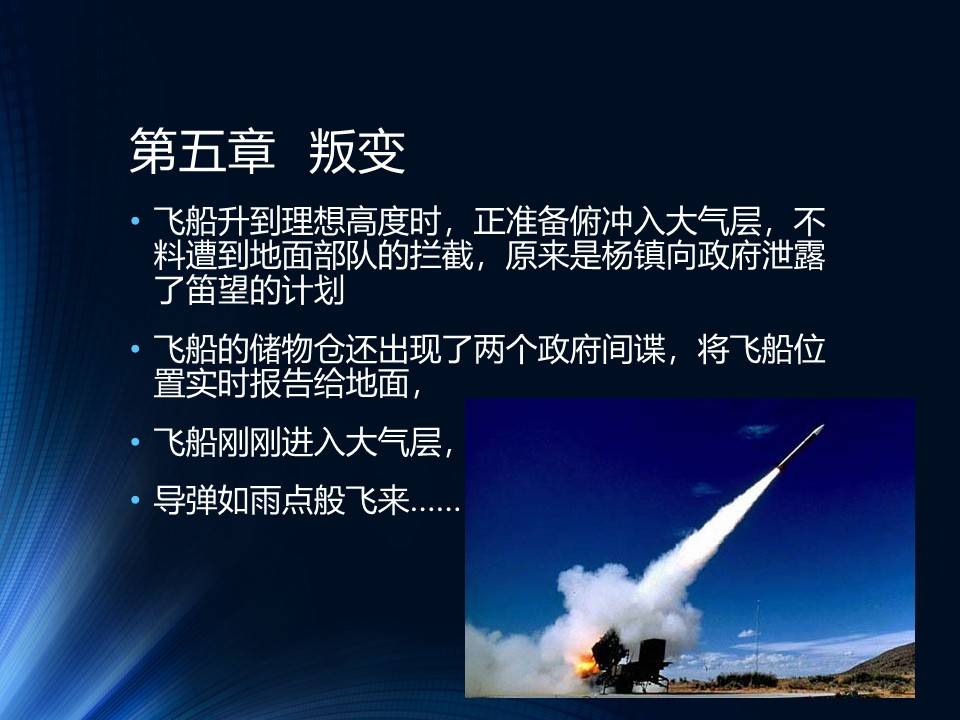 第五章 叛变

• 飞船升到理想高度时，正准备俯冲入大气层，不料遭到地面部队的拦截，原来是杨镇向政府泄露了笛望的计划

• 飞船的储物仓还出现了两个政府间谍，将飞船位置实时报告给地面，

• 飞船刚刚进入大气层，

• 导弹如雨点般飞来……